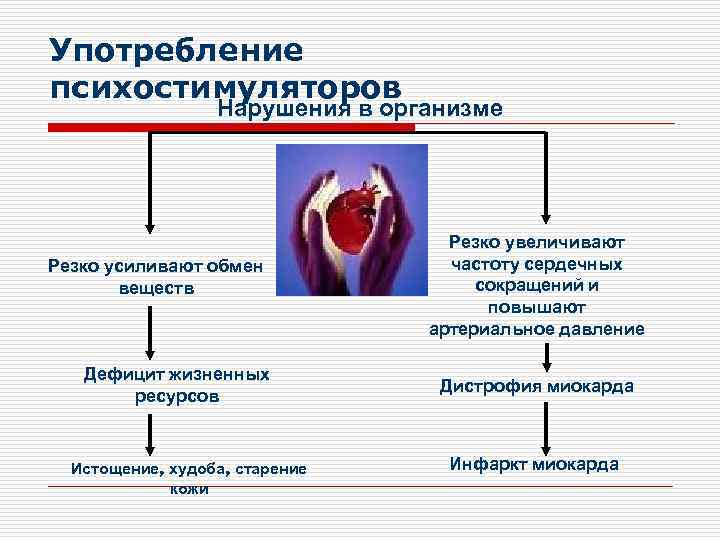 Употребление психостимуляторов

Нарушения в организме

Резко усиливают обмен веществ

Дефицит жизненных ресурсов

Истощение, худоба, старение кожи

Резко увеличивают частоту сердечных сокращений и повышают артериальное давление

Дистрофия миокарда

Инфаркт миокарда